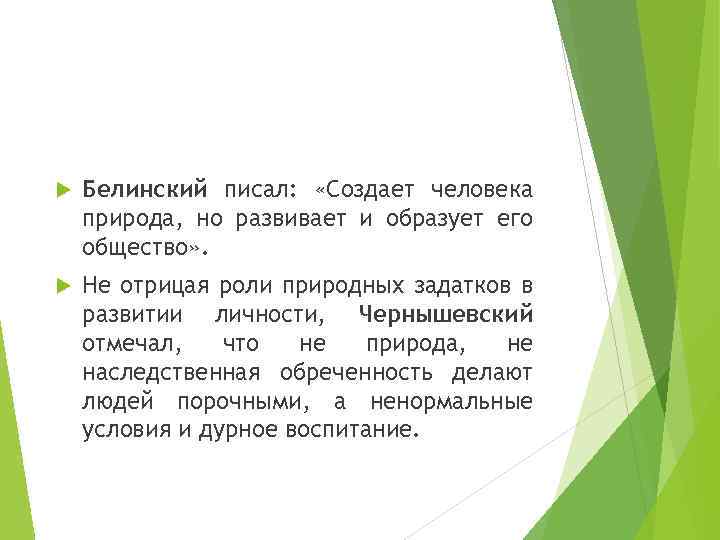 Белинский писал: «Создает человека природа, но развивает и образует его общество».

Не отрицая роли природных задатков в развитии личности, Чернышевский отмечал, что не природа, не наследственная обреченность делают людей порочными, а ненормальные условия и дурное воспитание.